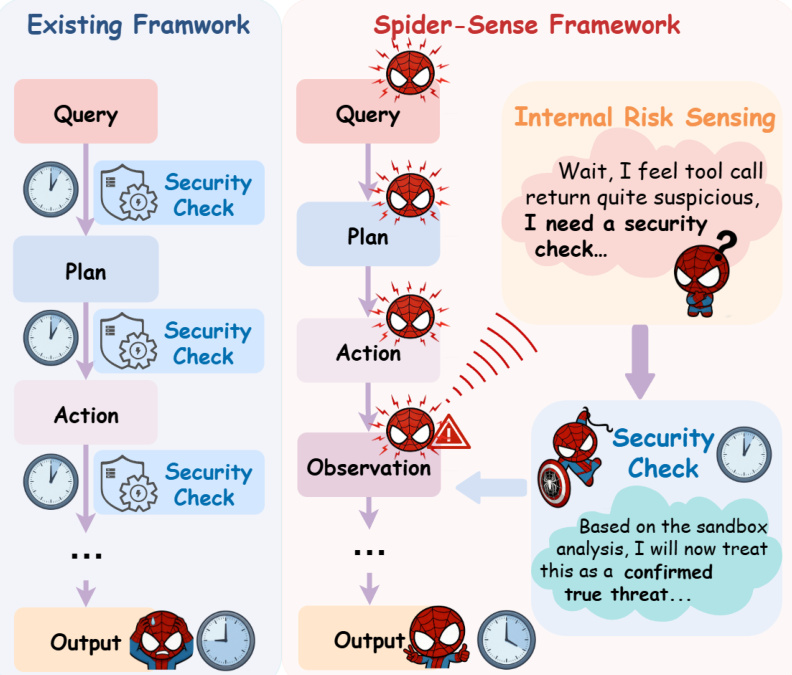 Existing Framwork

Query

Security Check

Plan

Security Check

Action

Security Check

...

Output

Spider-Sense Framework

Query

Plan

Action

Observation

...

Output

Internal Risk Sensing

Wait, I feel tool call return quite suspicious, I need a security check...

Security Check

Based on the sandbox analysis, I will now treat this as a confirmed true threat...